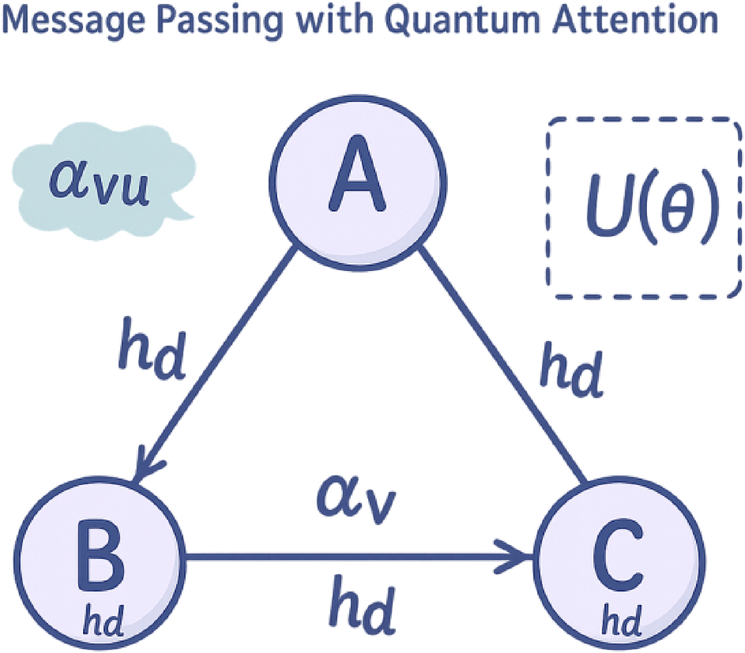 Message Passing with Quantum Attention

$\alpha_{vu}$

A

$U(\theta)$

$h_d$

$h_d$

$\alpha_v$

B
$h_d$

$h_d$

C
$h_d$